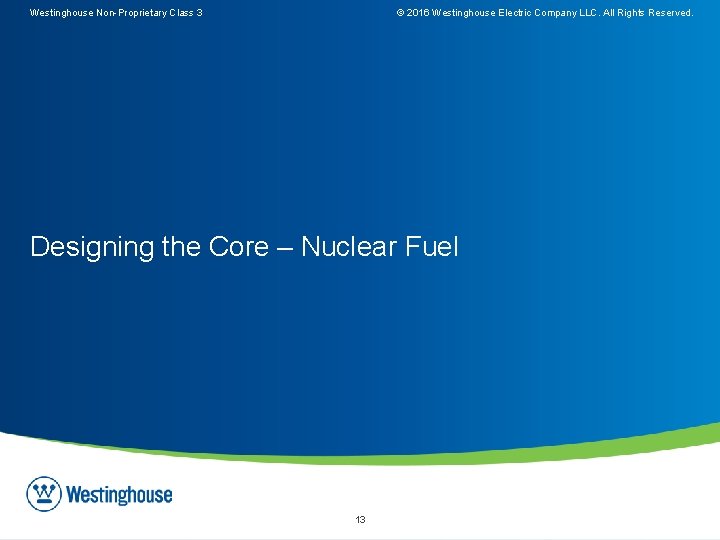 Westinghouse Non-Proprietary Class 3

© 2016 Westinghouse Electric Company LLC. All Rights Reserved.

Designing the Core – Nuclear Fuel

Westinghouse

13